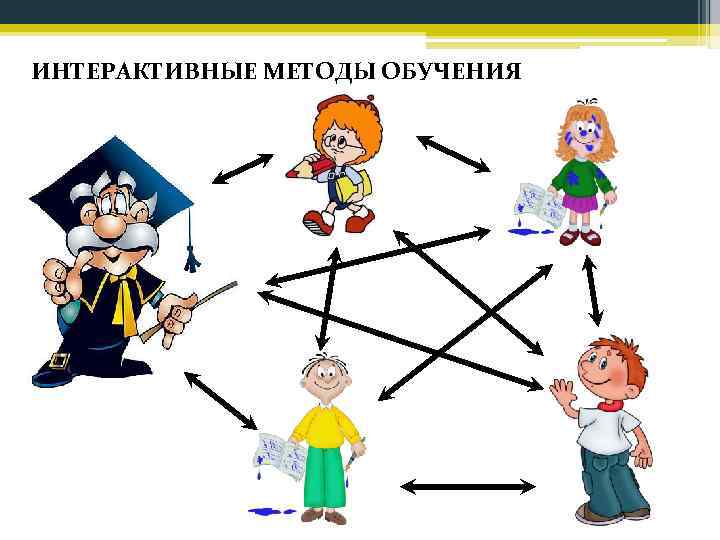 ИНТЕРАКТИВНЫЕ МЕТОДЫ ОБУЧЕНИЯ